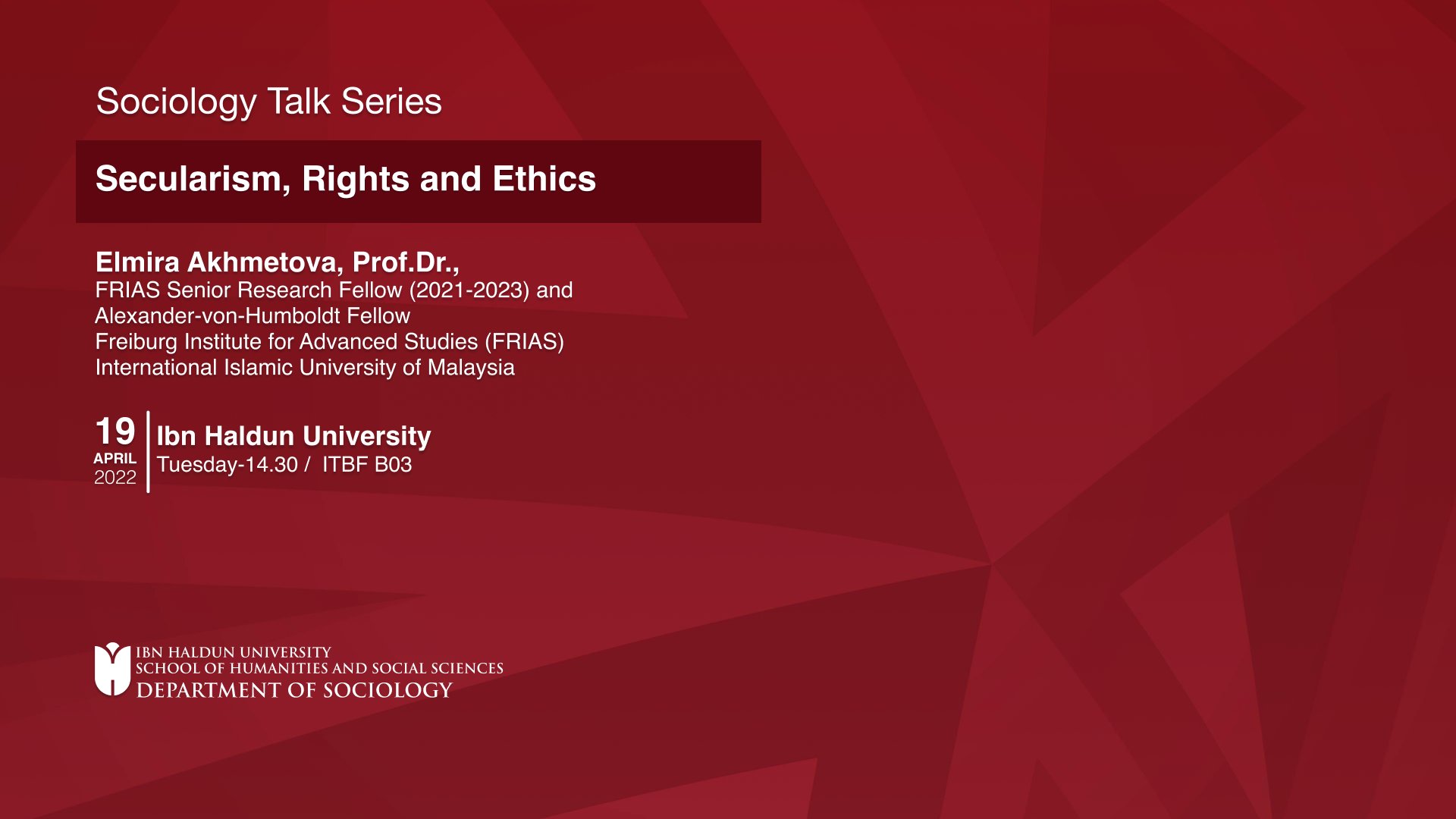 Sociology Talk Series

Secularism, Rights and Ethics

Elmira Akhmetova, Prof.Dr.,
FRIAS Senior Research Fellow (2021-2023) and
Alexander-von-Humboldt Fellow
Freiburg Institute for Advanced Studies (FRIAS)
International Islamic University of Malaysia

19
APRIL
2022

Ibn Haldun University
Tuesday-14.30 / ITBF B03

IBN HALDUN UNIVERSITY
SCHOOL OF HUMANITIES AND SOCIAL SCIENCES
DEPARTMENT OF SOCIOLOGY